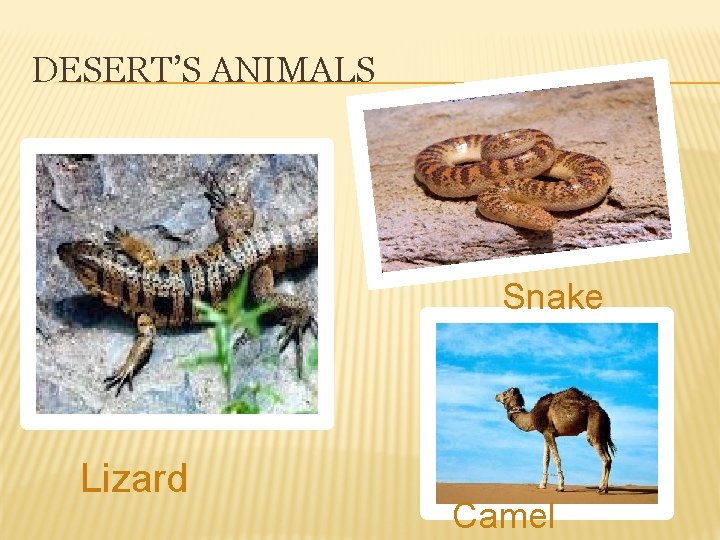 DESERT'S ANIMALS

Snake

Lizard

Camel